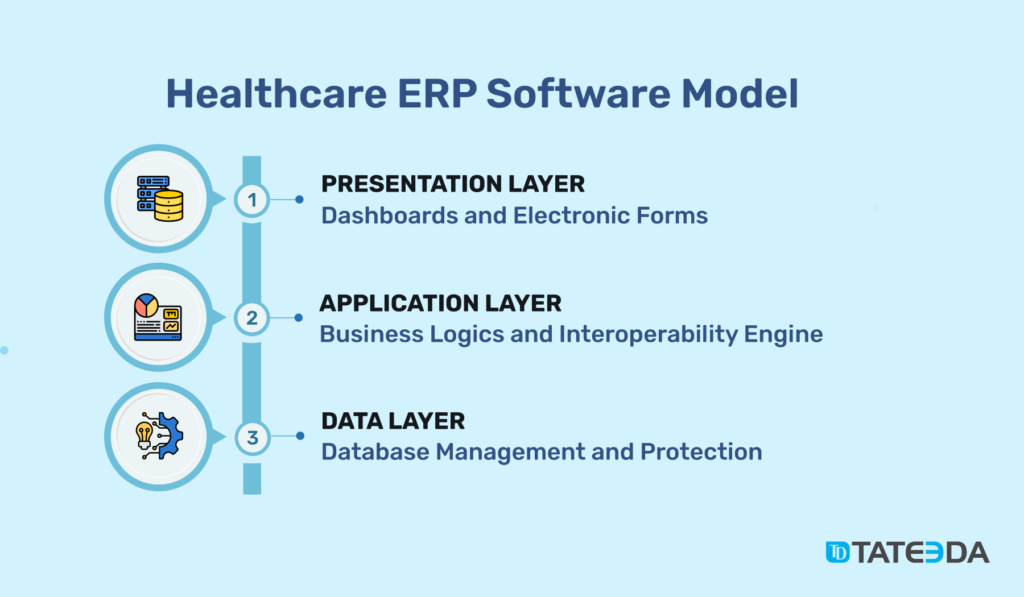 Healthcare ERP Software Model

1
PRESENTATION LAYER
Dashboards and Electronic Forms

2
APPLICATION LAYER
Business Logics and Interoperability Engine

3
DATA LAYER
Database Management and Protection

TD TATEEDA